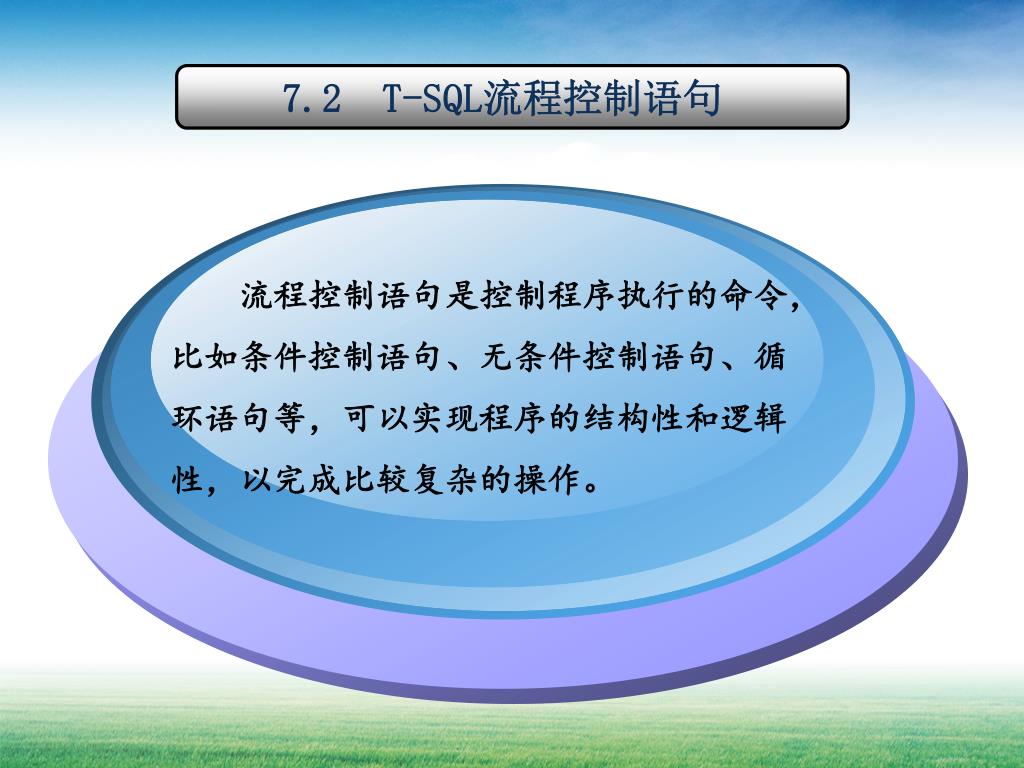 7.2 T-SQL流程控制语句

流程控制语句是控制程序执行的命令，比如条件控制语句、无条件控制语句、循环语句等，可以实现程序的结构性和逻辑性，以完成比较复杂的操作。